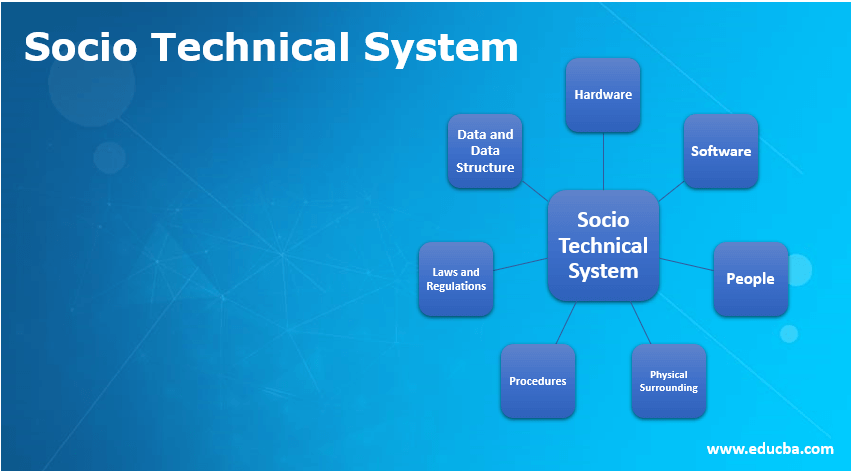 Socio Technical System

Hardware

Data and Data Structure

Software

Socio Technical System

Laws and Regulations

People

Procedures

Physical Surrounding

www.educba.com